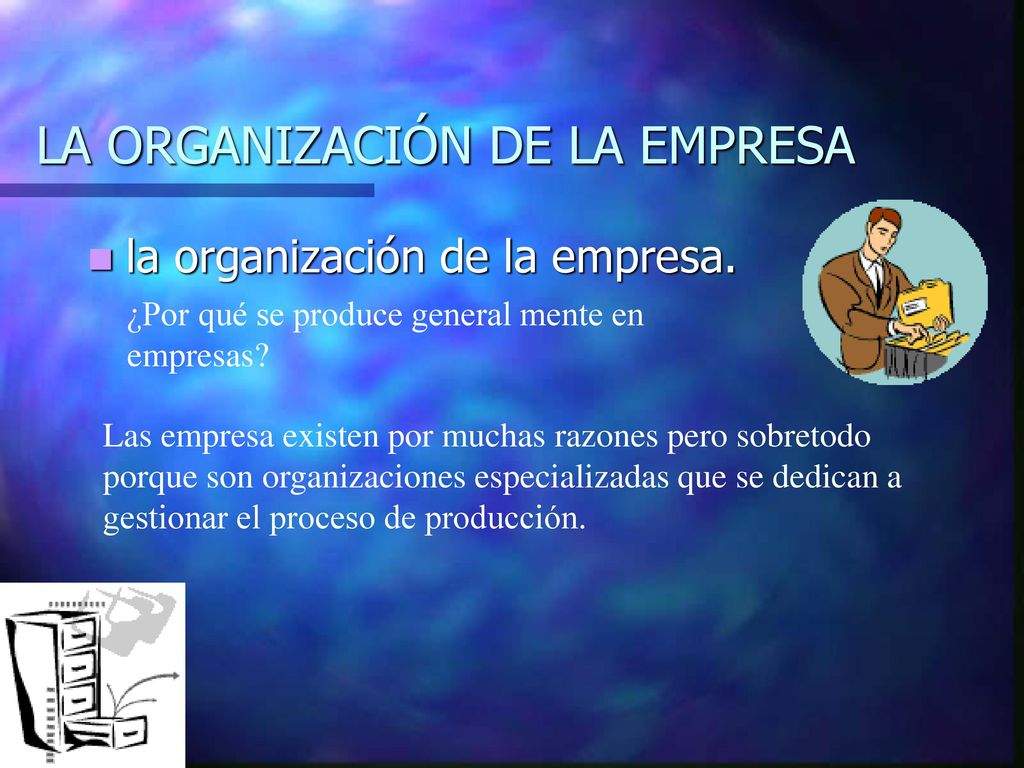 LA ORGANIZACIÓN DE LA EMPRESA

la organización de la empresa.

¿Por qué se produce general mente en empresas?

Las empresa existen por muchas razones pero sobretodo porque son organizaciones especializadas que se dedican a gestionar el proceso de producción.